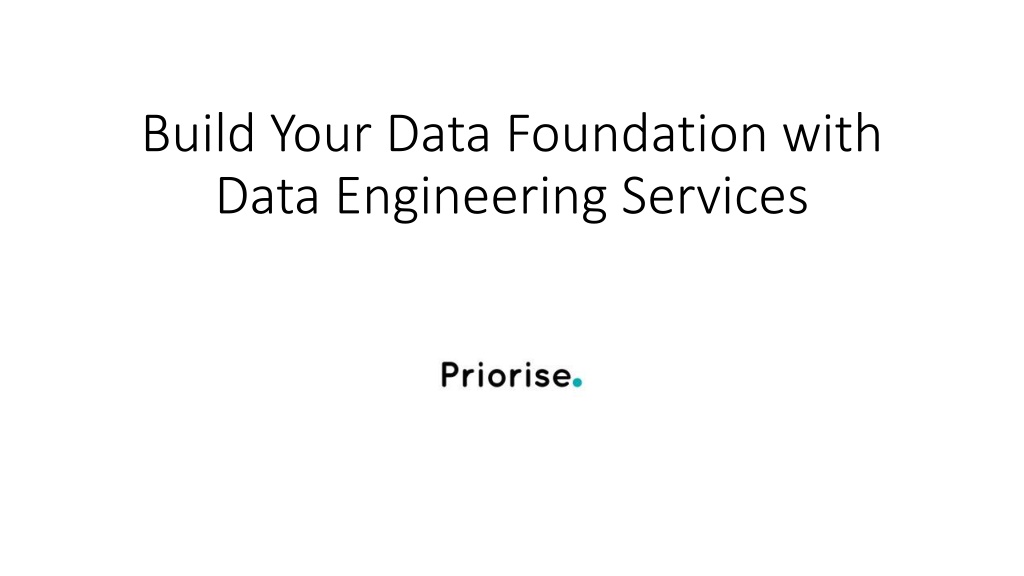 Build Your Data Foundation with Data Engineering Services

Priorise.